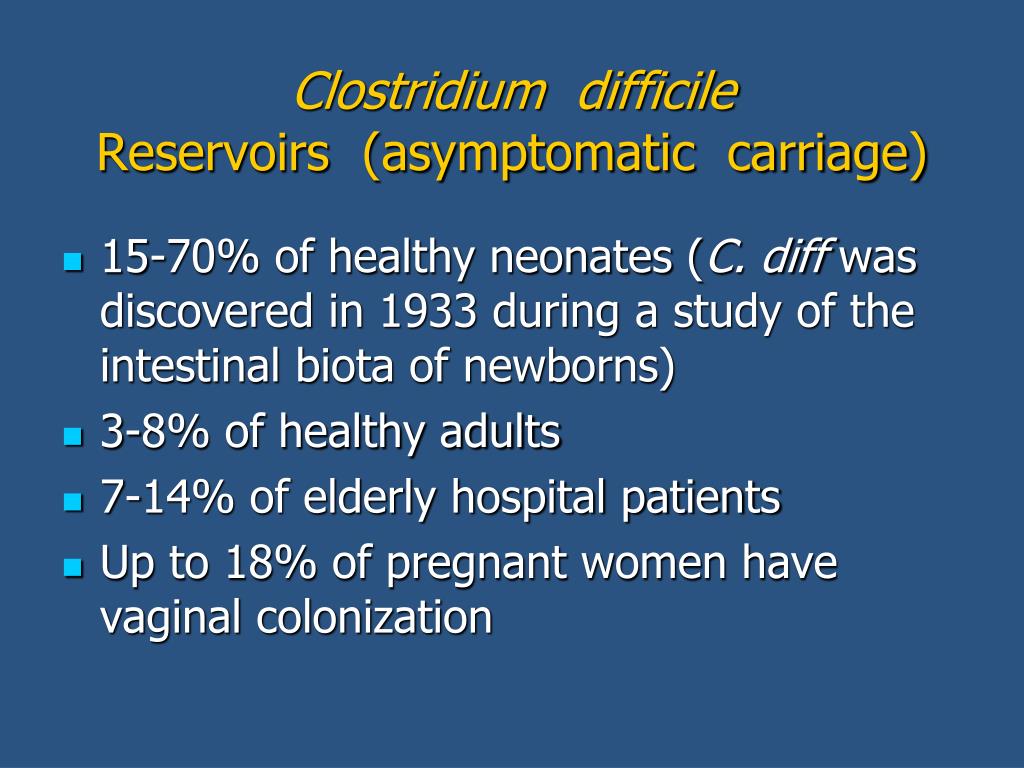 Clostridium difficile
Reservoirs (asymptomatic carriage)

- 15-70% of healthy neonates (C. diff was discovered in 1933 during a study of the intestinal biota of newborns)
- 3-8% of healthy adults
- 7-14% of elderly hospital patients
- Up to 18% of pregnant women have vaginal colonization